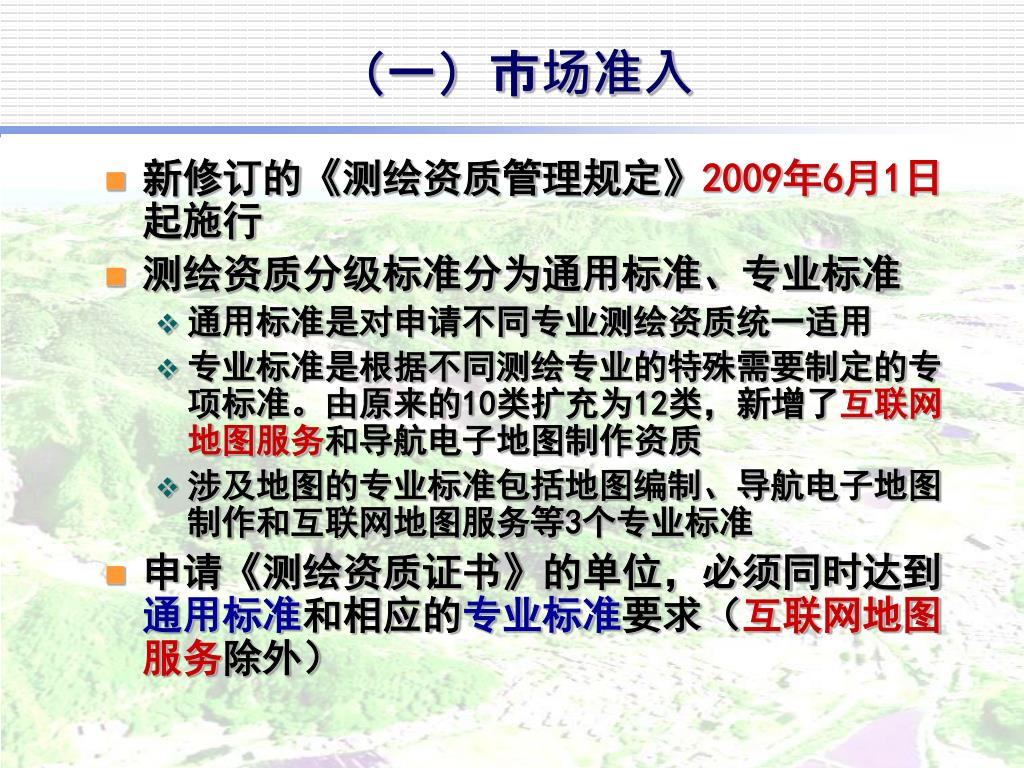 （一）市场准入

新修订的《测绘资质管理规定》2009年6月1日起施行

测绘资质分级标准分为通用标准、专业标准

通用标准是对申请不同专业测绘资质统一适用

专业标准是根据不同测绘专业的特殊需要制定的专项标准。由原来的10类扩充为12类，新增了互联网地图服务和导航电子地图制作资质

涉及地图的专业标准包括地图编制、导航电子地图制作和互联网地图服务等3个专业标准

申请《测绘资质证书》的单位，必须同时达到通用标准和相应的专业标准要求（互联网地图服务除外）